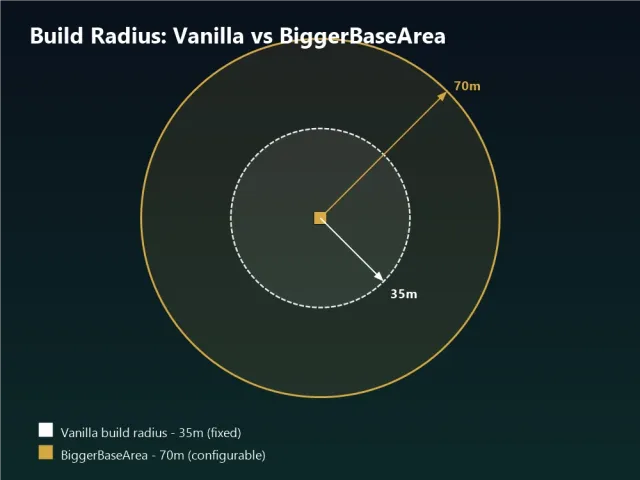 Build Radius: Vanilla vs BiggerBaseArea

70m

35m

Vanilla build radius - 35m (fixed)

BiggerBaseArea - 70m (configurable)